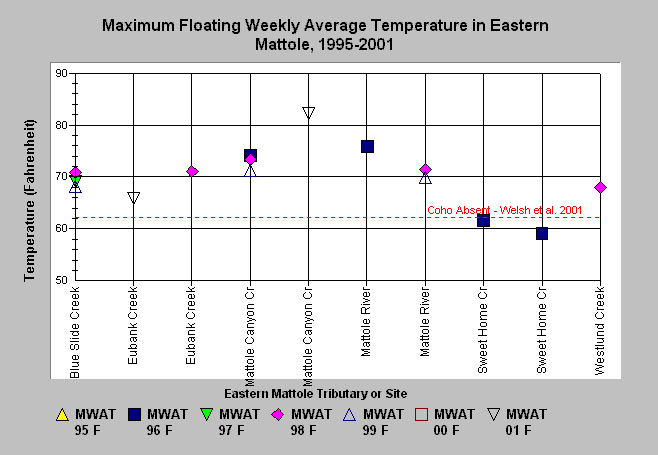 Maximum Floating Weekly Average Temperature in Eastern Mattole, 1995-2001

Temperature (Fahrenheit)

90
80
70
60
50

Coho Absent - Welsh et al. 2001

Blue Slide Creek
Eubank Creek
Eubank Creek
Mattole Canyon Cr
Mattole Canyon Cr
Mattole River
Mattole River
Sweet Home Cr
Sweet Home Cr
Westlund Creek

Eastern Mattole Tributary or Site

MWAT 95 F
MWAT 96 F
MWAT 97 F
MWAT 98 F
MWAT 99 F
MWAT 00 F
MWAT 01 F